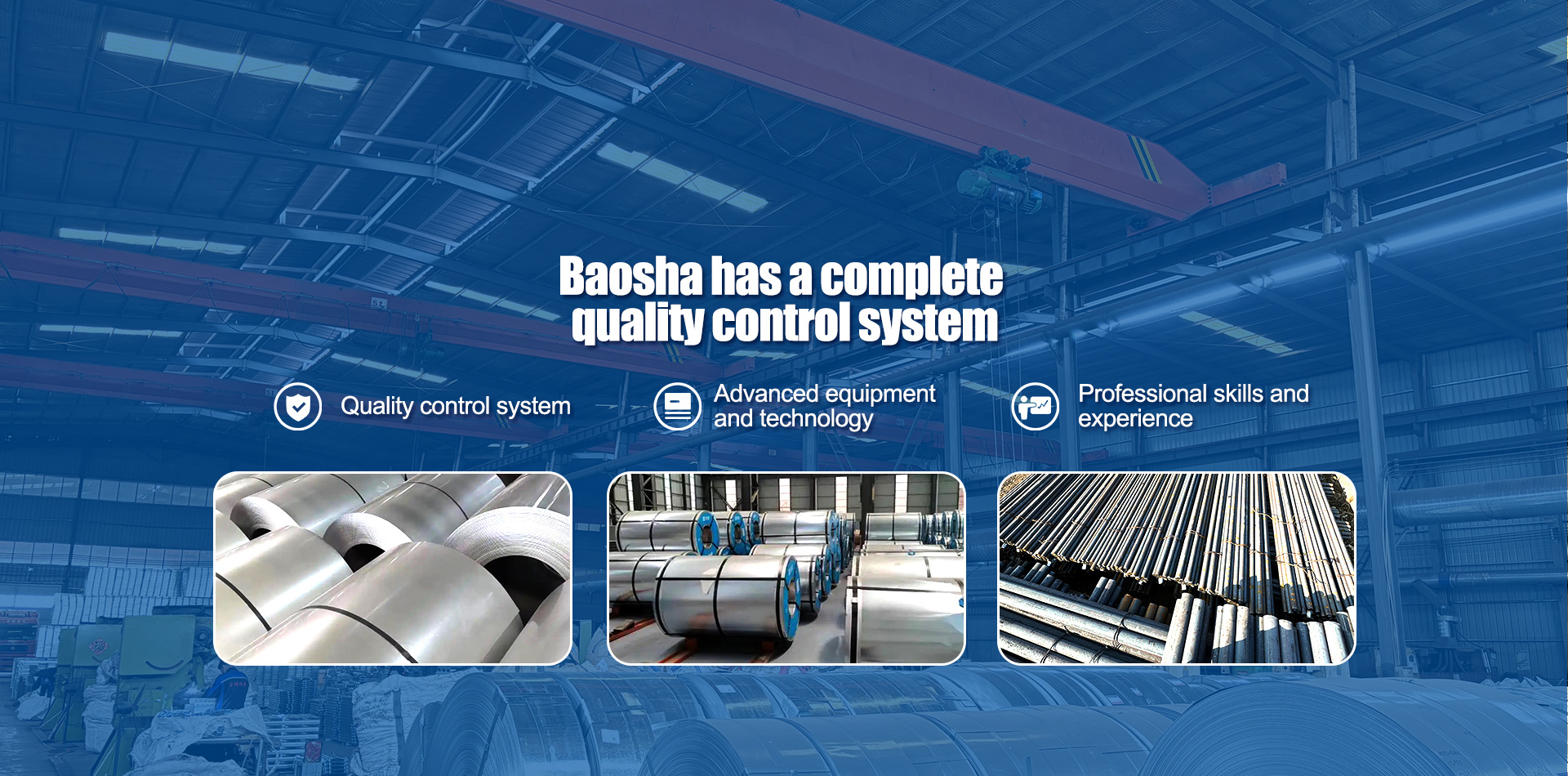 Baosha has a complete quality control system

Quality control system

Advanced equipment and technology

Professional skills and experience